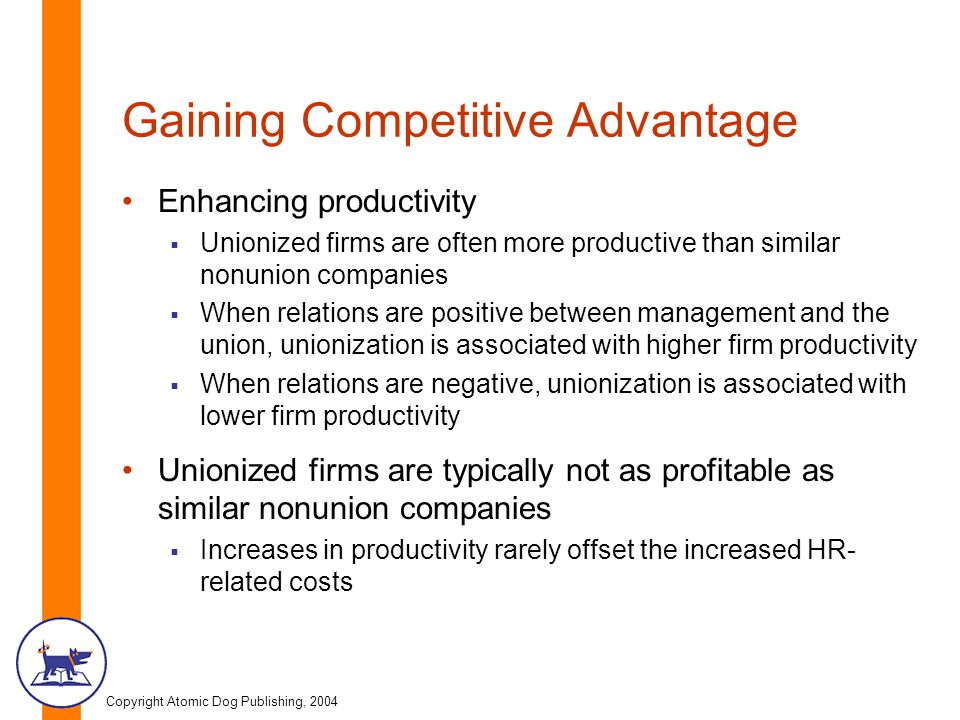 Gaining Competitive Advantage

• Enhancing productivity
 ▪ Unionized firms are often more productive than similar nonunion companies
 ▪ When relations are positive between management and the union, unionization is associated with higher firm productivity
 ▪ When relations are negative, unionization is associated with lower firm productivity

• Unionized firms are typically not as profitable as similar nonunion companies
 ▪ Increases in productivity rarely offset the increased HR-related costs

Copyright Atomic Dog Publishing, 2004